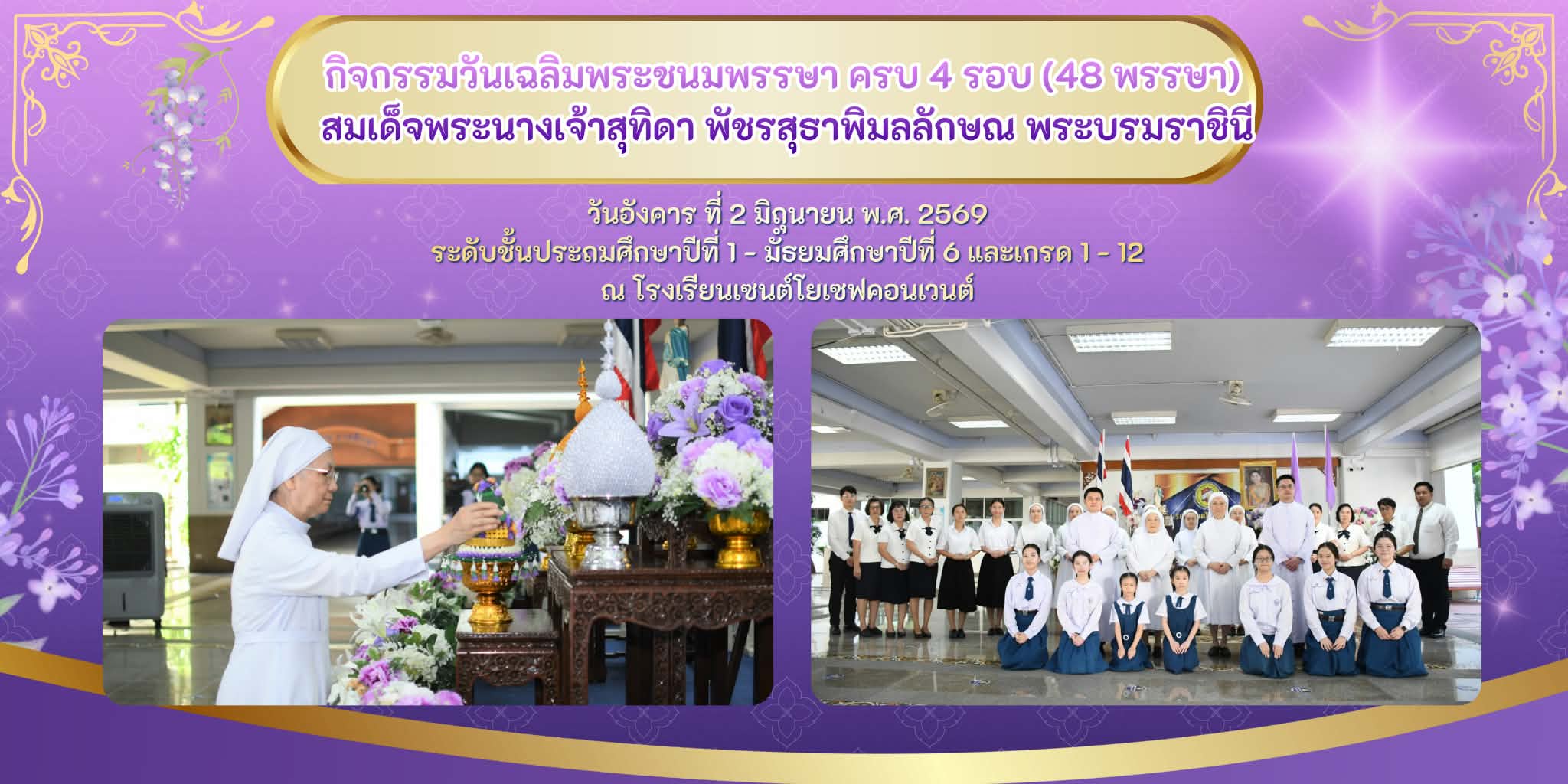 กิจกรรมวันเฉลิมพระชนมพรรษา ครบ 4 รอบ (48 พรรษา)
สมเด็จพระนางเจ้าสุทิดา พัชรสุธาพิมลลักษณ พระบรมราชินี

วันอังคาร ที่ 2 มิถุนายน พ.ศ. 2569
ระดับชั้นประถมศึกษาปีที่ 1 - มัธยมศึกษาปีที่ 6 และเกรด 1 - 12
ณ โรงเรียนเซนต์โยเซฟคอนเวนต์